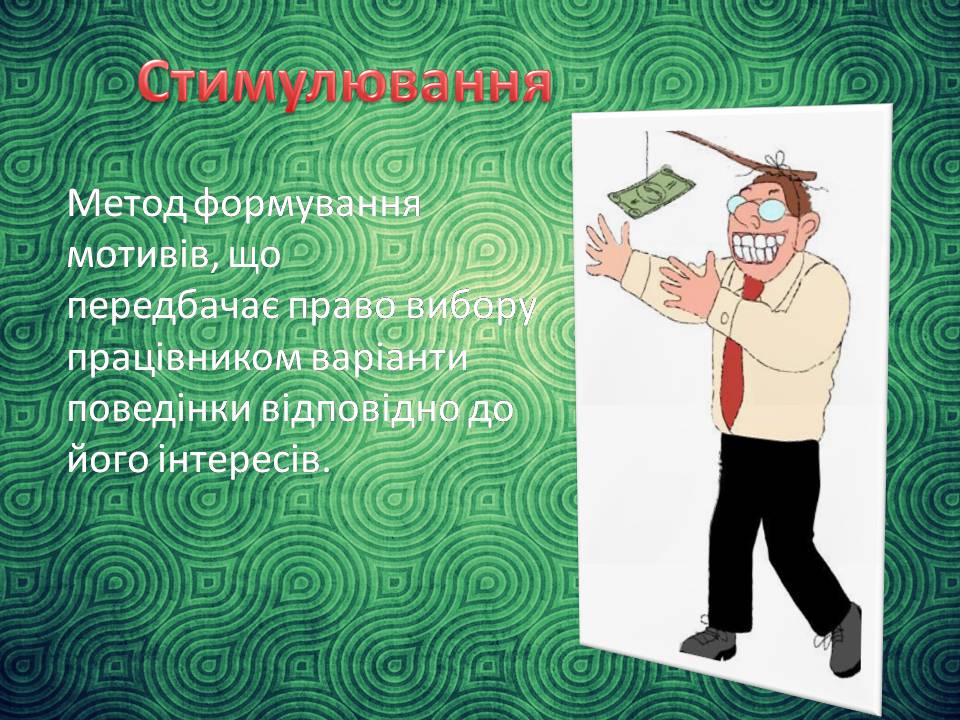 Стимулювання

Метод формування мотивів, що передбачає право вибору працівником варіанти поведінки відповідно до його інтересів.